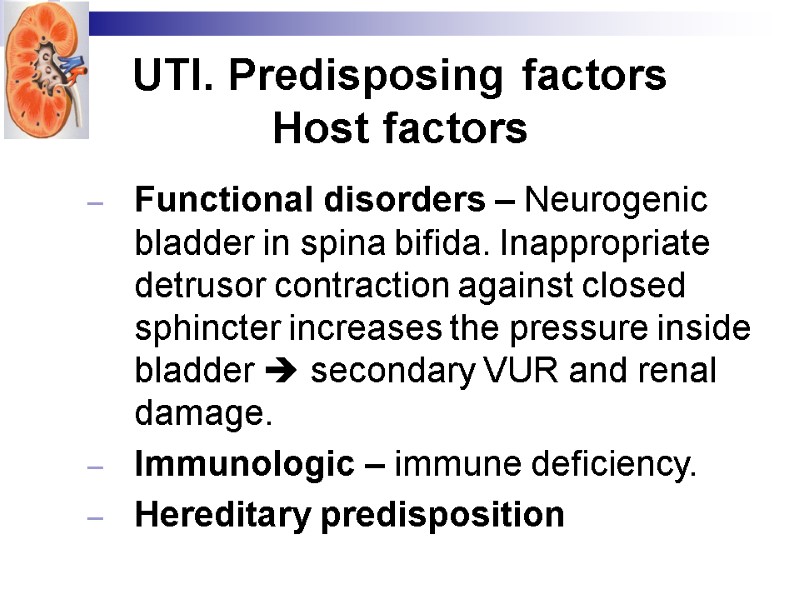 UTI. Predisposing factors
Host factors

– Functional disorders – Neurogenic bladder in spina bifida. Inappropriate detrusor contraction against closed sphincter increases the pressure inside bladder ➔ secondary VUR and renal damage.
– Immunologic – immune deficiency.
– Hereditary predisposition